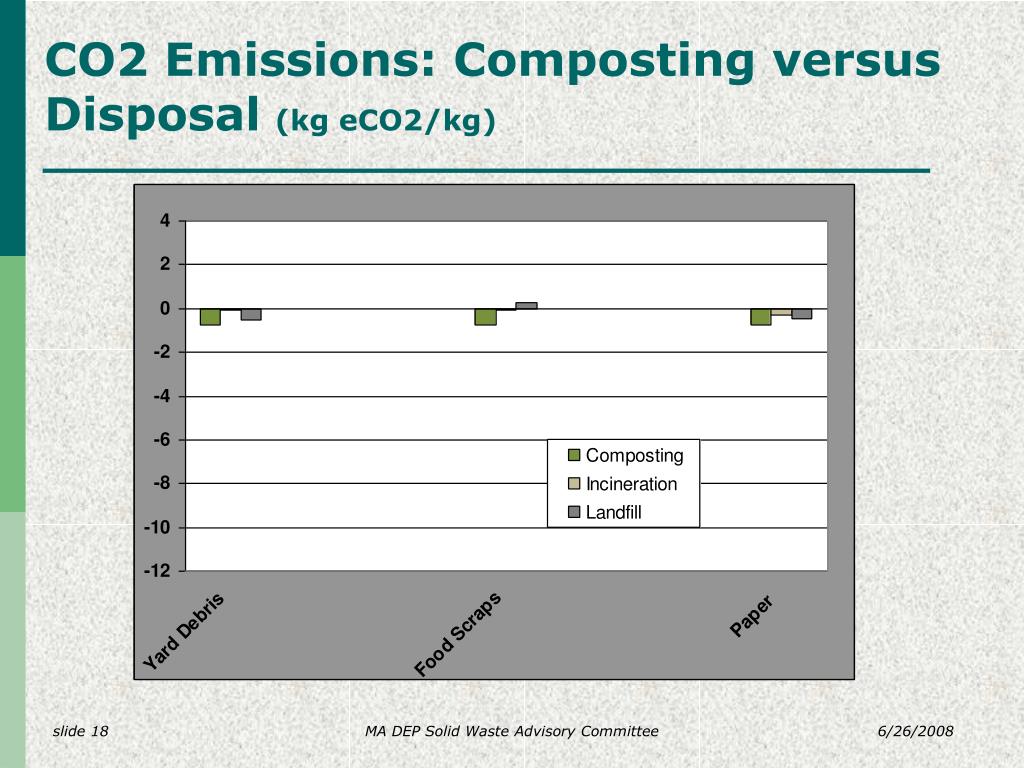 CO2 Emissions: Composting versus Disposal (kg eCO2/kg)

4
2
0
-2
-4
-6
-8
-10
-12

Composting
Incineration
Landfill

Yard Debris
Food Scraps
Paper

slide 18
MA DEP Solid Waste Advisory Committee
6/26/2008